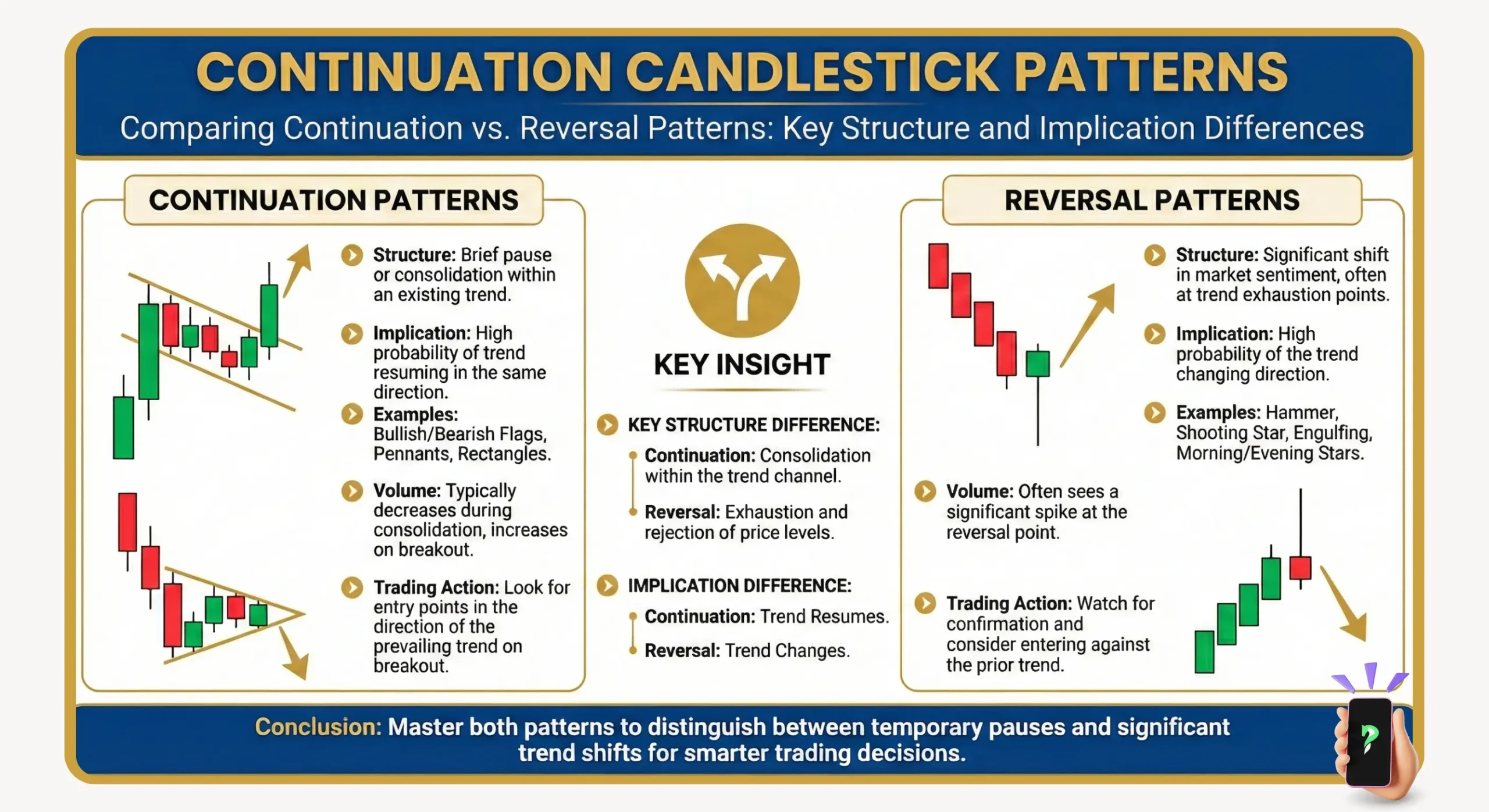 CONTINUATION CANDLESTICK PATTERNS

Comparing Continuation vs. Reversal Patterns: Key Structure and Implication Differences

CONTINUATION PATTERNS

Structure: Brief pause or consolidation within an existing trend.

Implication: High probability of trend resuming in the same direction.

Examples: Bullish/Bearish Flags, Pennants, Rectangles.

Volume: Typically decreases during consolidation, increases on breakout.

Trading Action: Look for entry points in the direction of the prevailing trend on breakout.

KEY INSIGHT

KEY STRUCTURE DIFFERENCE:

Continuation: Consolidation within the trend channel.

Reversal: Exhaustion and rejection of price levels.

IMPLICATION DIFFERENCE:

Continuation: Trend Resumes.

Reversal: Trend Changes.

REVERSAL PATTERNS

Structure: Significant shift in market sentiment, often at trend exhaustion points.

Implication: High probability of the trend changing direction.

Examples: Hammer, Shooting Star, Engulfing, Morning/Evening Stars.

Volume: Often sees a significant spike at the reversal point.

Trading Action: Watch for confirmation and consider entering against the prior trend.

Conclusion: Master both patterns to distinguish between temporary pauses and significant trend shifts for smarter trading decisions.